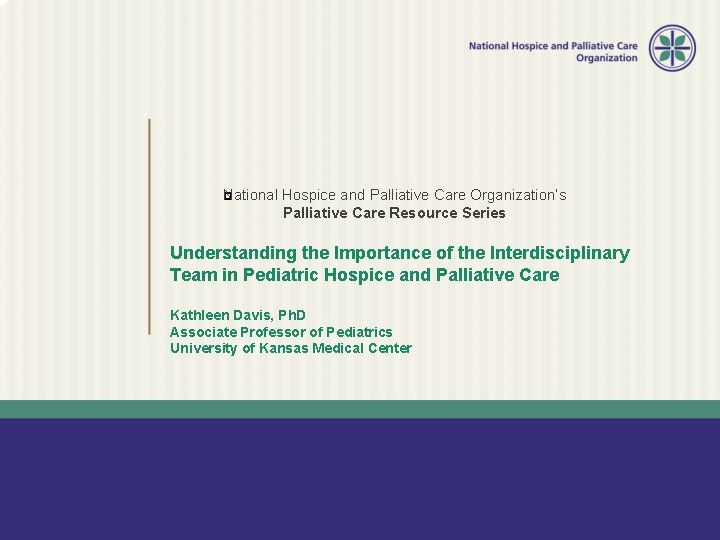 National Hospice and Palliative Care Organization

National Hospice and Palliative Care Organization's
Palliative Care Resource Series

Understanding the Importance of the Interdisciplinary Team in Pediatric Hospice and Palliative Care

Kathleen Davis, PhD
Associate Professor of Pediatrics
University of Kansas Medical Center